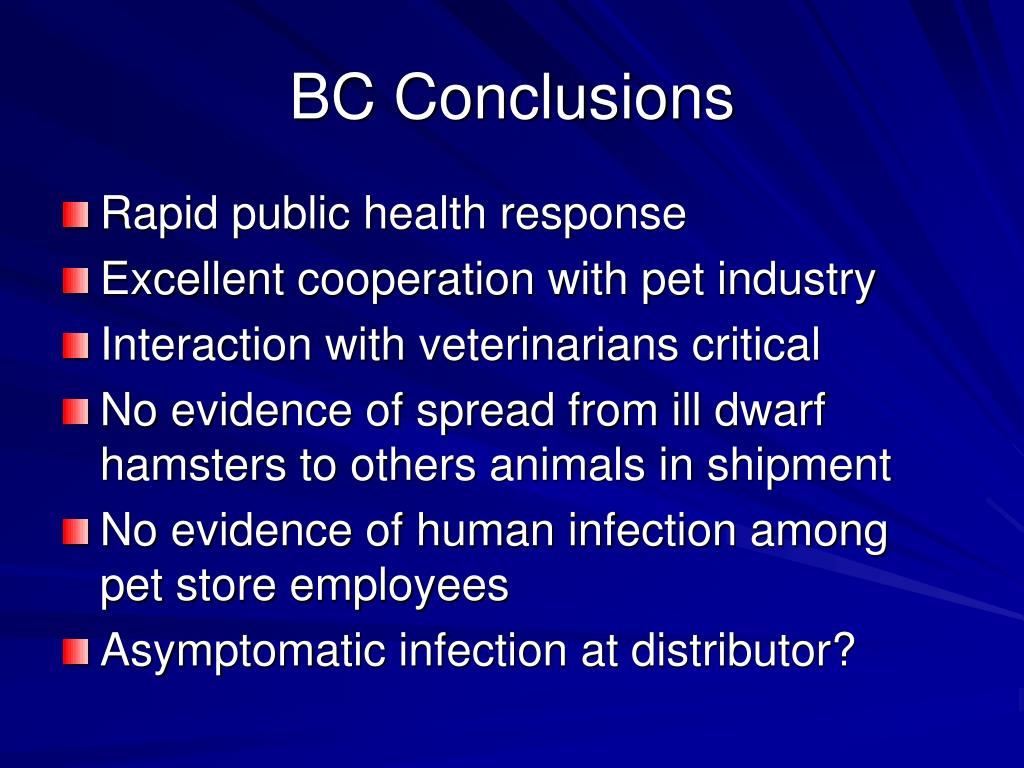 BC Conclusions

Rapid public health response
Excellent cooperation with pet industry
Interaction with veterinarians critical
No evidence of spread from ill dwarf hamsters to others animals in shipment
No evidence of human infection among pet store employees
Asymptomatic infection at distributor?